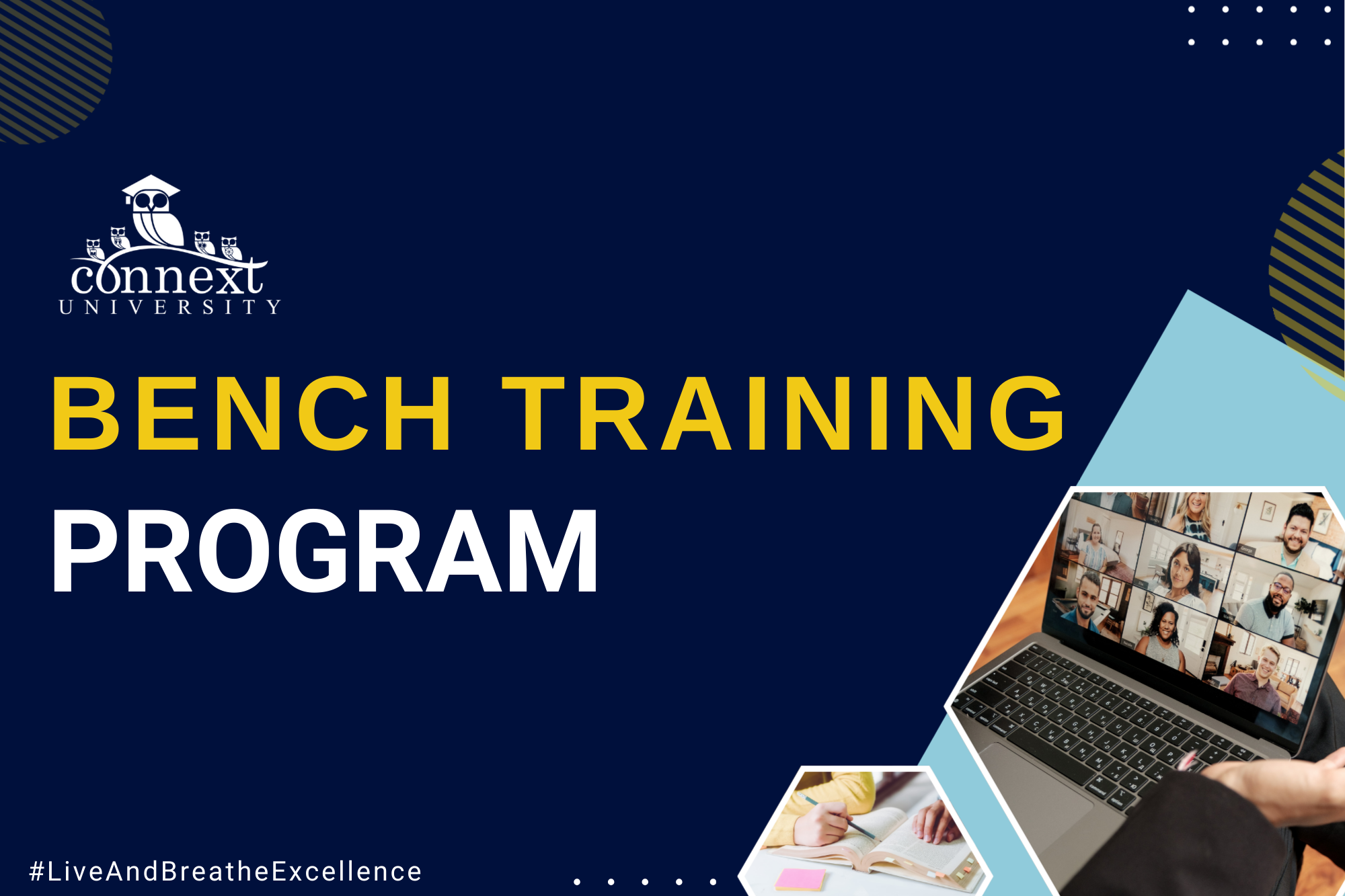 connext
UNIVERSITY

BENCH TRAINING
PROGRAM

#LiveAndBreatheExcellence